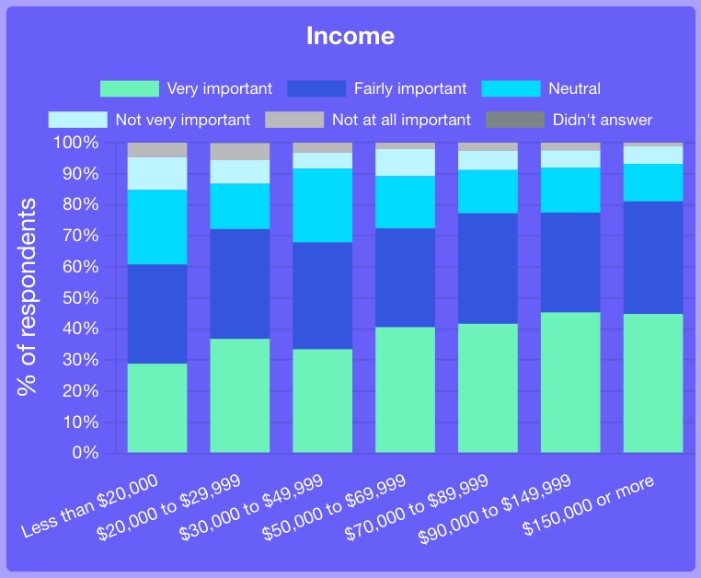 Income

Very important
Fairly important
Neutral
Not very important
Not at all important
Didn't answer

% of respondents

100%
90%
80%
70%
60%
50%
40%
30%
20%
10%
0%

Less than \$20,000
\$20,000 to \$29,999
\$30,000 to \$49,999
\$50,000 to \$69,999
\$70,000 to \$89,999
\$90,000 to \$149,999
\$150,000 or more